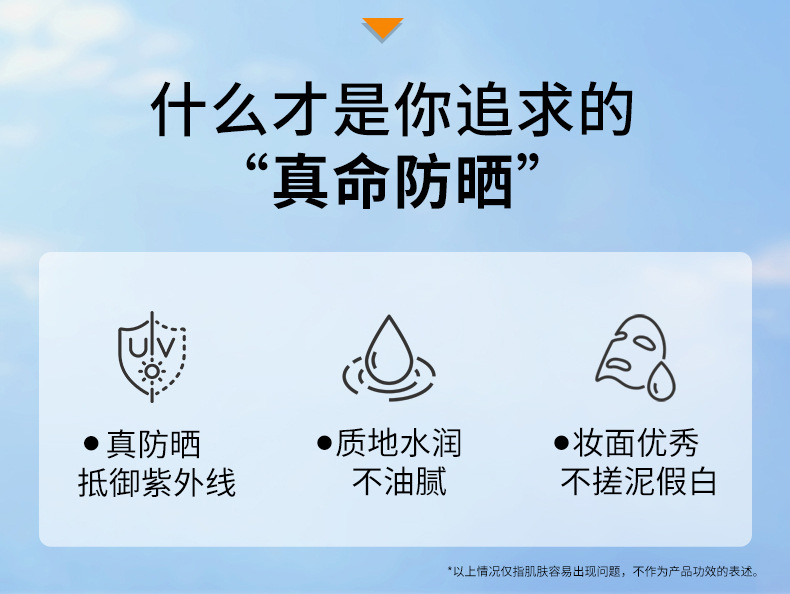 什么才是你追求的
“真命防晒”

UV

●真防晒
抵御紫外线

●质地水润
不油腻

●妆面优秀
不搓泥假白

*以上情况仅指肌肤容易出现问题，不作为产品功效的表述。